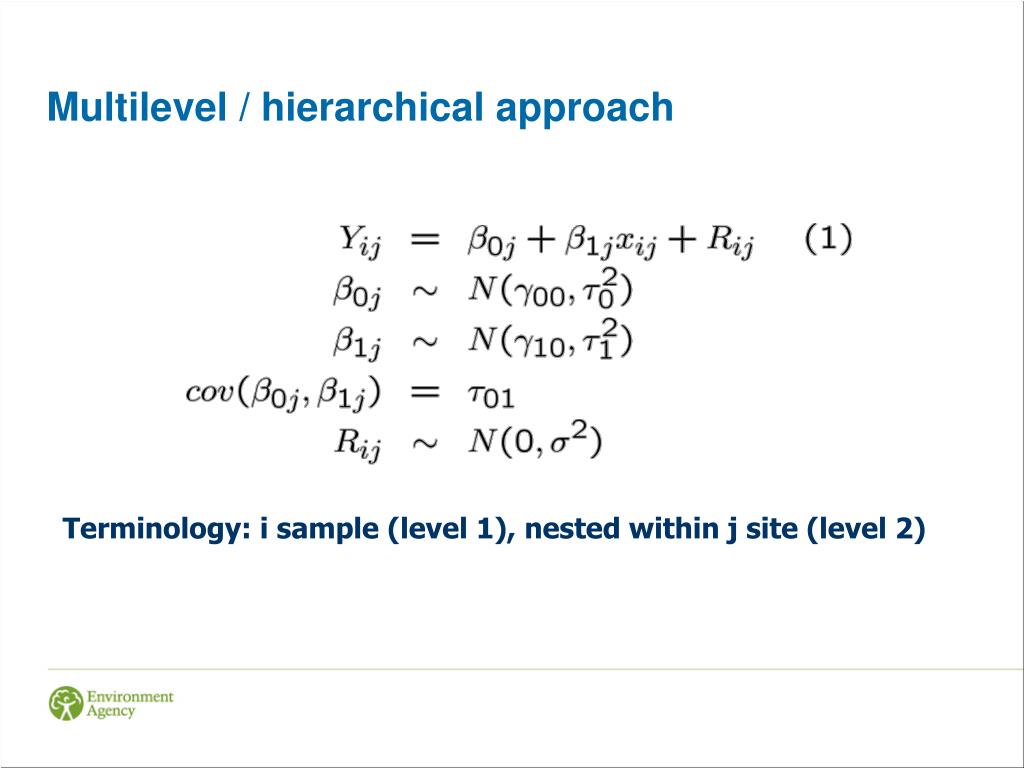 Multilevel / hierarchical approach

$Y_{ij} = \beta_{0j} + \beta_{1j}x_{ij} + R_{ij} \quad (1)$
$\beta_{0j} \sim N(\gamma_{00}, \tau_0^2)$
$\beta_{1j} \sim N(\gamma_{10}, \tau_1^2)$
$cov(\beta_{0j}, \beta_{1j}) = \tau_{01}$
$R_{ij} \sim N(0, \sigma^2)$

Terminology: i sample (level 1), nested within j site (level 2)

Environment Agency